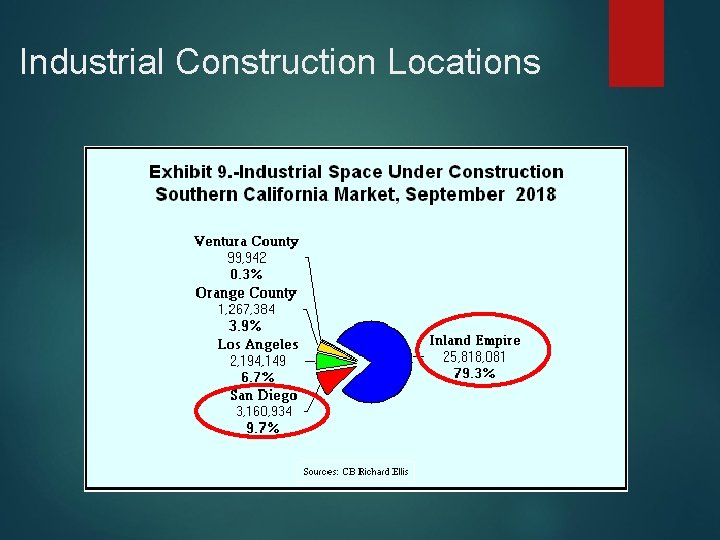 Industrial Construction Locations

Exhibit 9.-Industrial Space Under Construction
Southern California Market, September 2018

Ventura County
99,942
0.3%

Orange County
1,267,384
3.9%

Los Angeles
2,194,149
6.7%

San Diego
3,160,934
9.7%

Inland Empire
25,818,081
79.3%

Sources: CB Richard Ellis